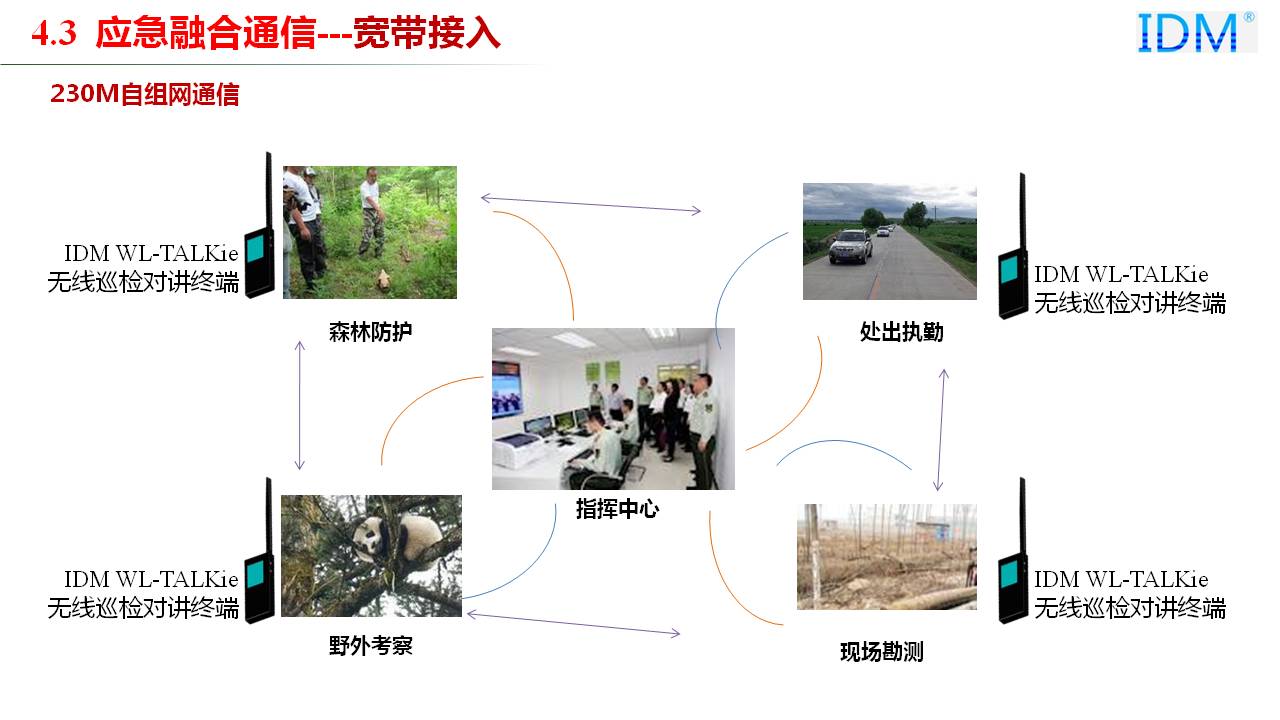 4.3 应急融合通信---宽带接入

IDM®

230M自组网通信

IDM WL-TALKie
无线巡检对讲终端

森林防护

处出执勤

IDM WL-TALKie
无线巡检对讲终端

指挥中心

IDM WL-TALKie
无线巡检对讲终端

野外考察

现场勘测

IDM WL-TALKie
无线巡检对讲终端